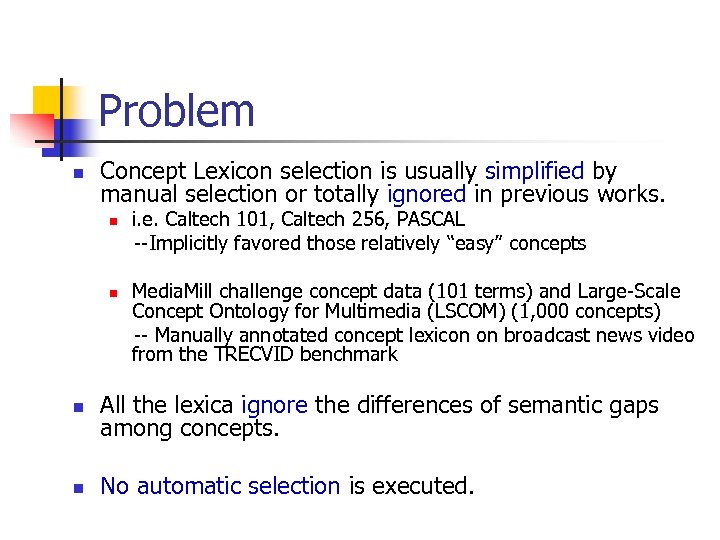 Problem

Concept Lexicon selection is usually simplified by manual selection or totally ignored in previous works.

i.e. Caltech 101, Caltech 256, PASCAL
--Implicitly favored those relatively “easy” concepts

MediaMill challenge concept data (101 terms) and Large-Scale Concept Ontology for Multimedia (LSCOM) (1,000 concepts)
-- Manually annotated concept lexicon on broadcast news video from the TRECVID benchmark

All the lexica ignore the differences of semantic gaps among concepts.

No automatic selection is executed.